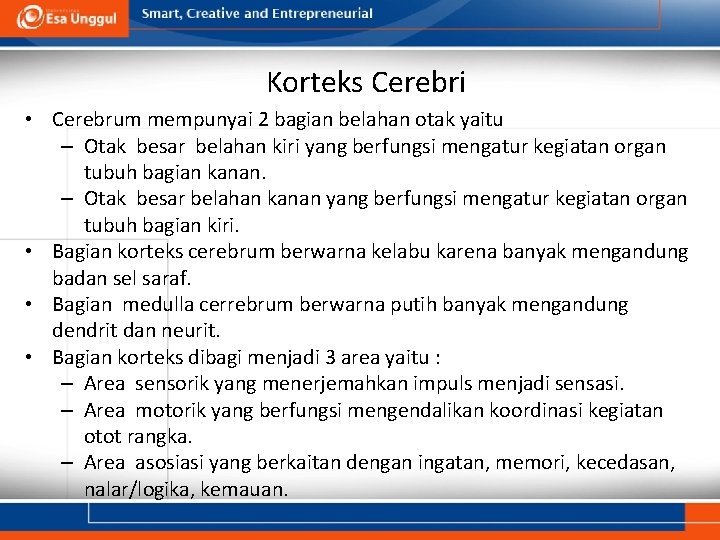 Esa Unggul

Smart, Creative and Entrepreneurial

Korteks Cerebri

• Cerebrum mempunyai 2 bagian belahan otak yaitu
– Otak besar belahan kiri yang berfungsi mengatur kegiatan organ tubuh bagian kanan.
– Otak besar belahan kanan yang berfungsi mengatur kegiatan organ tubuh bagian kiri.
• Bagian korteks cerebrum berwarna kelabu karena banyak mengandung badan sel saraf.
• Bagian medulla cerrebrum berwarna putih banyak mengandung dendrit dan neurit.
• Bagian korteks dibagi menjadi 3 area yaitu :
– Area sensorik yang menerjemahkan impuls menjadi sensasi.
– Area motorik yang berfungsi mengendalikan koordinasi kegiatan otot rangka.
– Area asosiasi yang berkaitan dengan ingatan, memori, kecedasan, nalar/logika, kemauan.